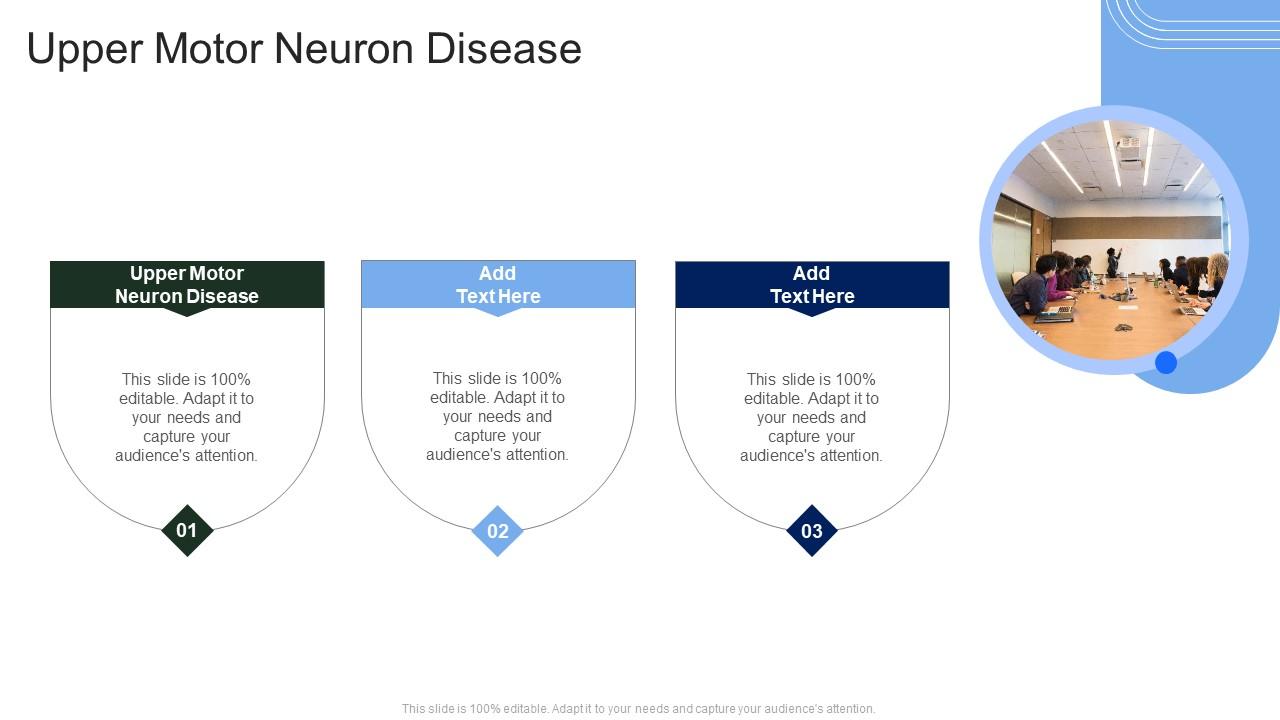 Upper Motor Neuron Disease

Upper Motor Neuron Disease

This slide is 100% editable. Adapt it to your needs and capture your audience's attention.

01

Add Text Here

This slide is 100% editable. Adapt it to your needs and capture your audience's attention.

02

Add Text Here

This slide is 100% editable. Adapt it to your needs and capture your audience's attention.

03

This slide is 100% editable. Adapt it to your needs and capture your audience's attention.